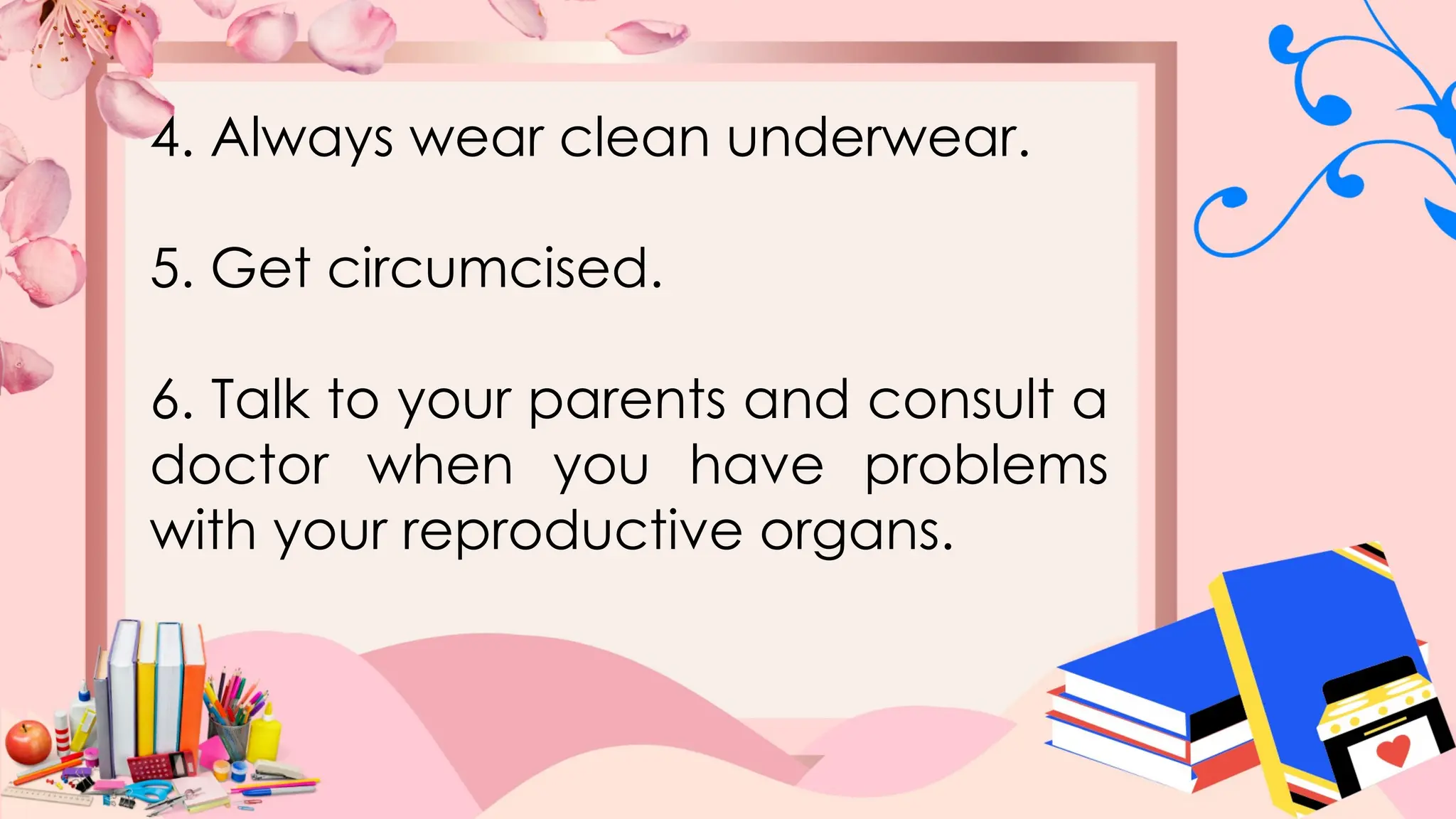 4. Always wear clean underwear.

5. Get circumcised.

6. Talk to your parents and consult a doctor when you have problems with your reproductive organs.